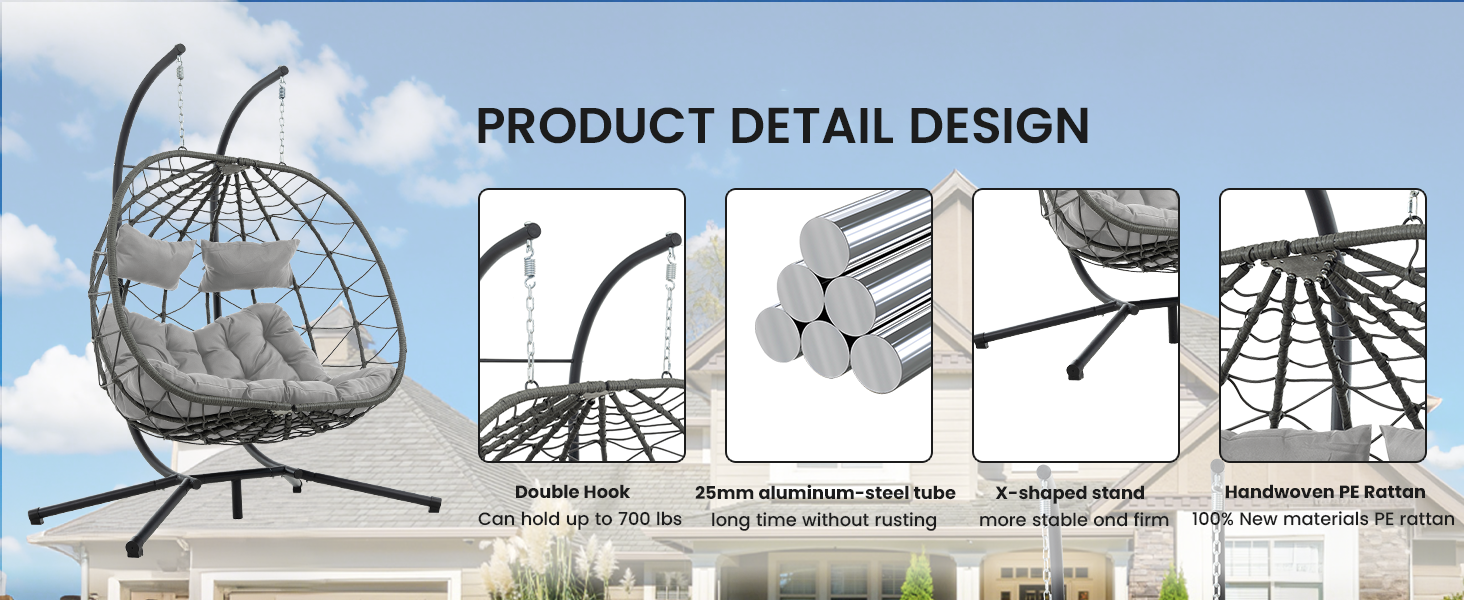 PRODUCT DETAIL DESIGN

Double Hook
Can hold up to 700 lbs

25mm aluminum-steel tube
long time without rusting

X-shaped stand
more stable ond firm

Handwoven PE Rattan
100% New materials PE rattan